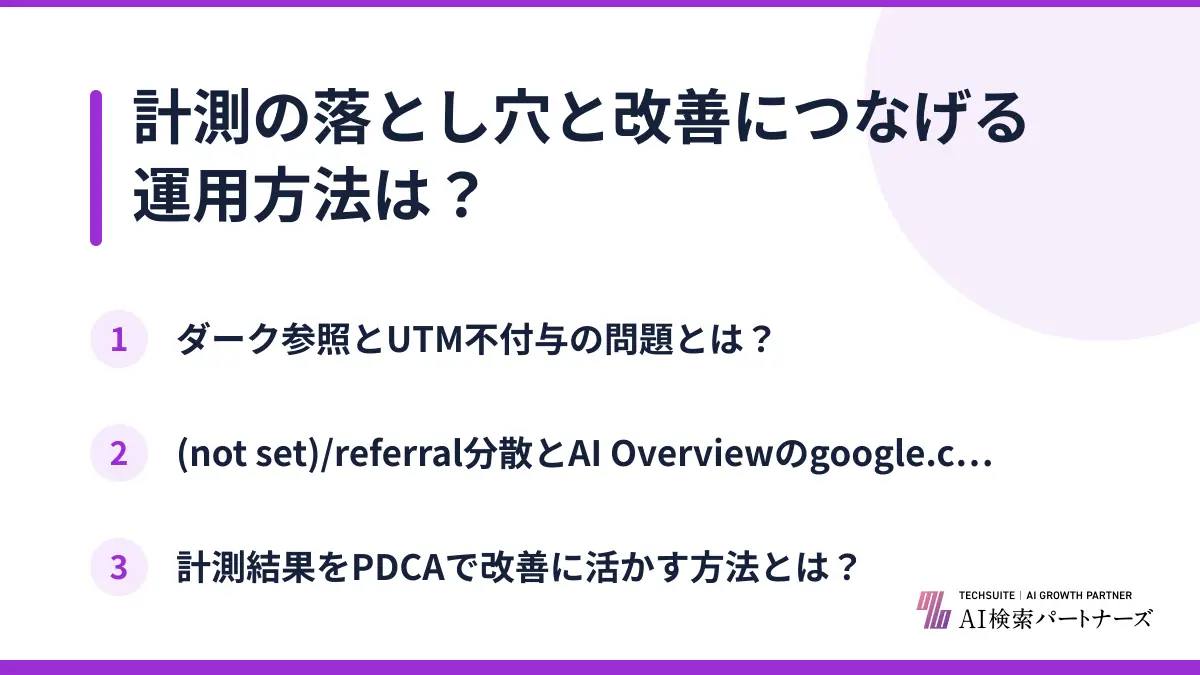 計測の落とし穴と改善につなげる運用方法は？

1 ダーク参照とUTM不付与の問題とは？

2 (not set)/referral分散とAI Overviewのgoogle.c…

3 計測結果をPDCAで改善に活かす方法とは？

TECHSUITE | AI GROWTH PARTNER
AI検索パートナーズ